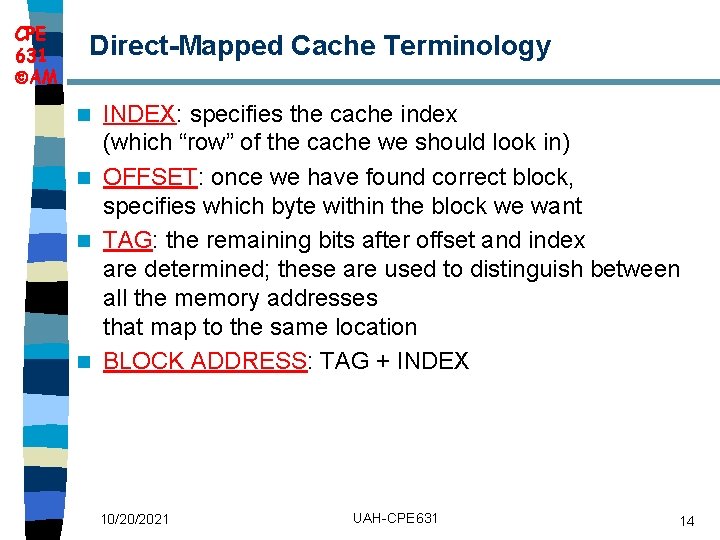 CPE 631 ©AM

Direct-Mapped Cache Terminology

INDEX: specifies the cache index (which “row” of the cache we should look in)

OFFSET: once we have found correct block, specifies which byte within the block we want

TAG: the remaining bits after offset and index are determined; these are used to distinguish between all the memory addresses that map to the same location

BLOCK ADDRESS: TAG + INDEX

10/20/2021

UAH-CPE631

14